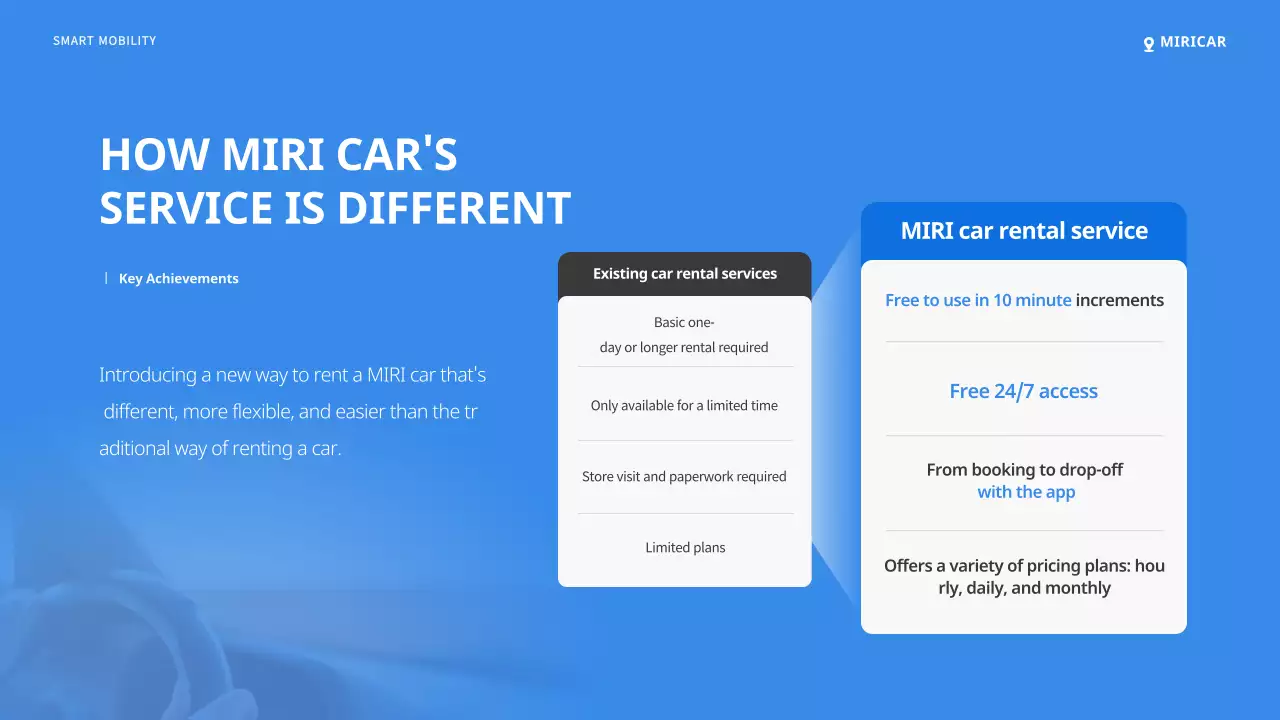 SMART MOBILITY

MIRICAR

HOW MIRI CAR'S SERVICE IS DIFFERENT

Key Achievements

Introducing a new way to rent a MIRI car that's different, more flexible, and easier than the tr aditional way of renting a car.

Existing car rental services

Basic one-day or longer rental required

Only available for a limited time

Store visit and paperwork required

Limited plans

MIRI car rental service

Free to use in 10 minute increments

Free 24/7 access

From booking to drop-off with the app

Offers a variety of pricing plans: hou rly, daily, and monthly